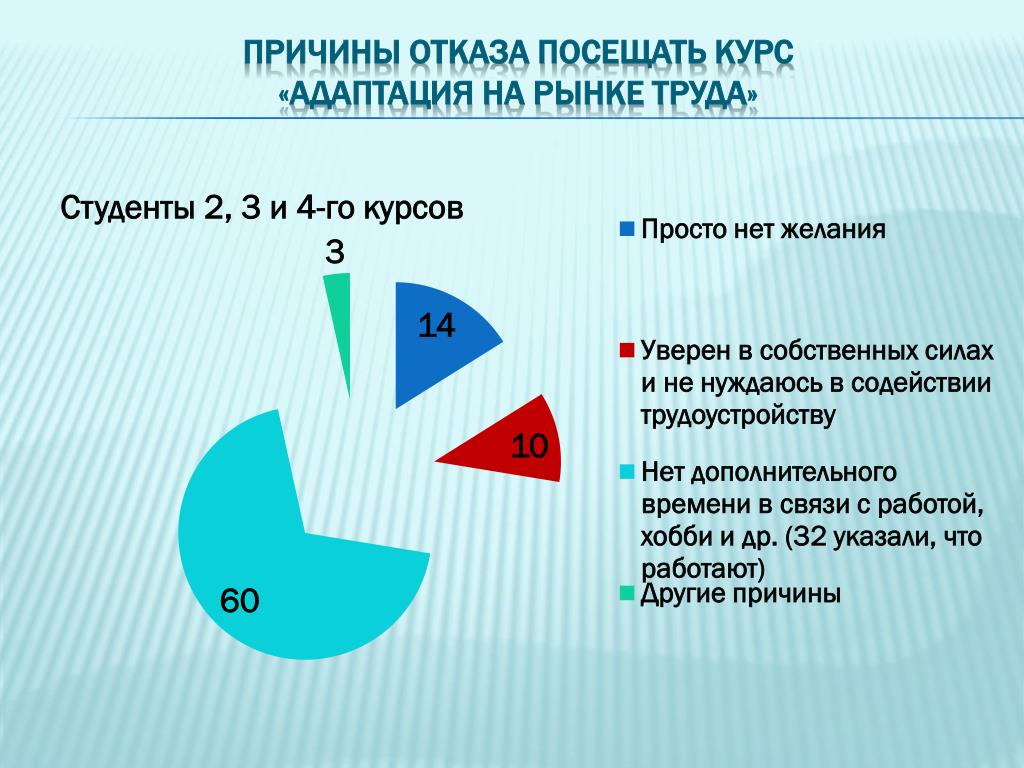 ПРИЧИНЫ ОТКАЗА ПОСЕЩАТЬ КУРС «АДАПТАЦИЯ НА РЫНКЕ ТРУДА»

Студенты 2, 3 и 4-го курсов

3

14

10

60

Просто нет желания

Уверен в собственных силах и не нуждаюсь в содействии трудоустройству

Нет дополнительного времени в связи с работой, хобби и др. (32 указали, что работают)

Другие причины